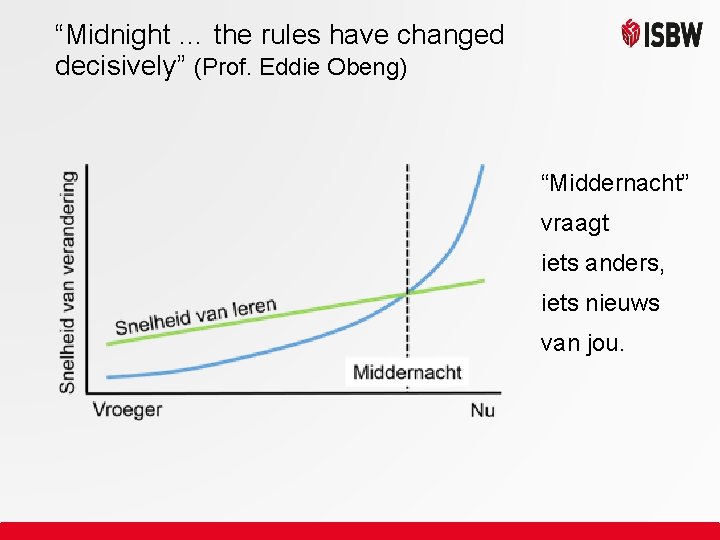 “Midnight … the rules have changed decisively” (Prof. Eddie Obeng)

ISBW

Snelheid van verandering

Snelheid van leren

Middernacht

Vroeger

Nu

“Middernacht” vraagt iets anders, iets nieuws van jou.